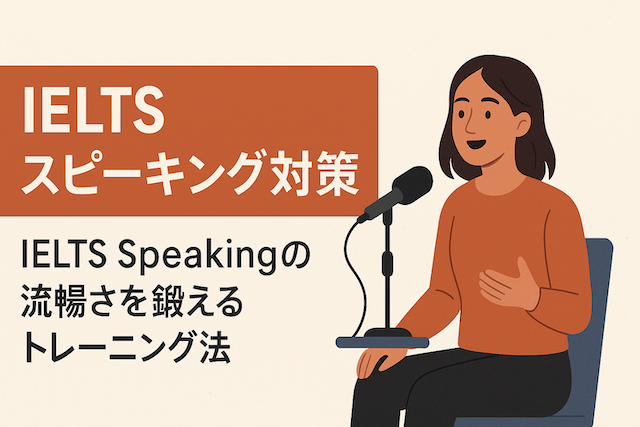 IELTS
スピーキング対策

IELTS Speakingの
流暢さを鍛える
トレーニング法